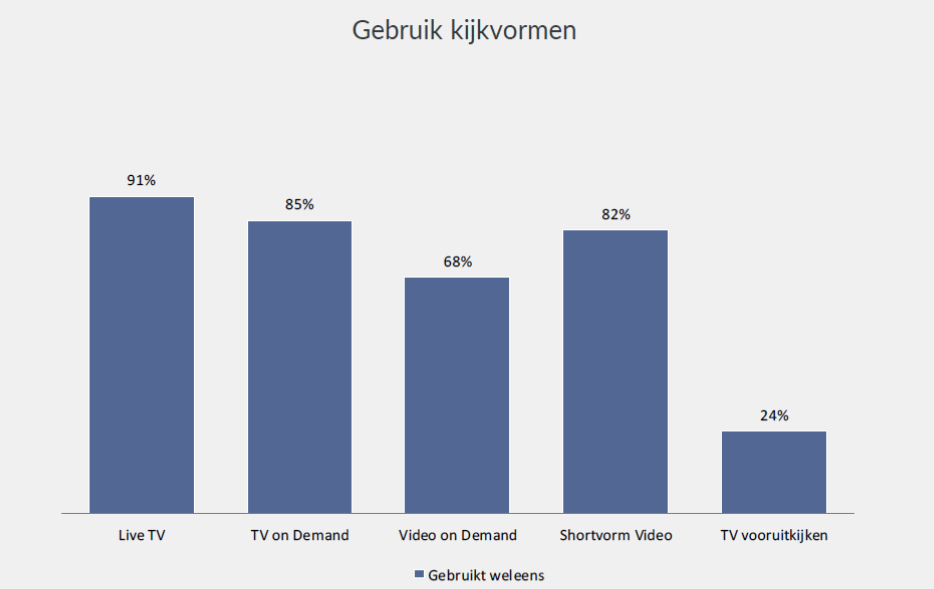 Gebruik kijkvormen

91%
85%
68%
82%
24%

Live TV
TV on Demand
Video on Demand
Shortvorm Video
TV vooruitkijken

Gebruikt weleens